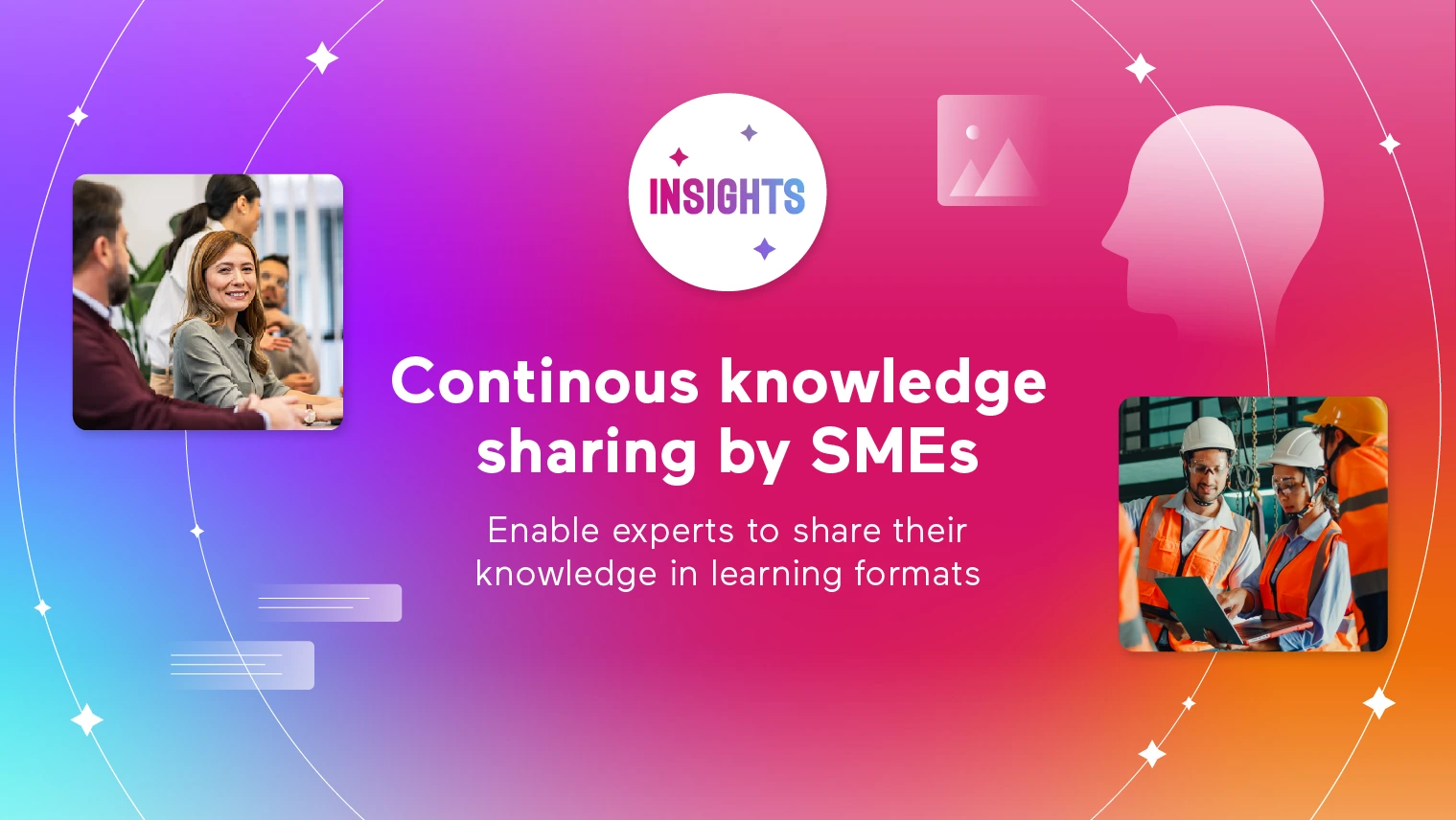 INSIGHTS

Continous knowledge sharing by SMEs

Enable experts to share their knowledge in learning formats